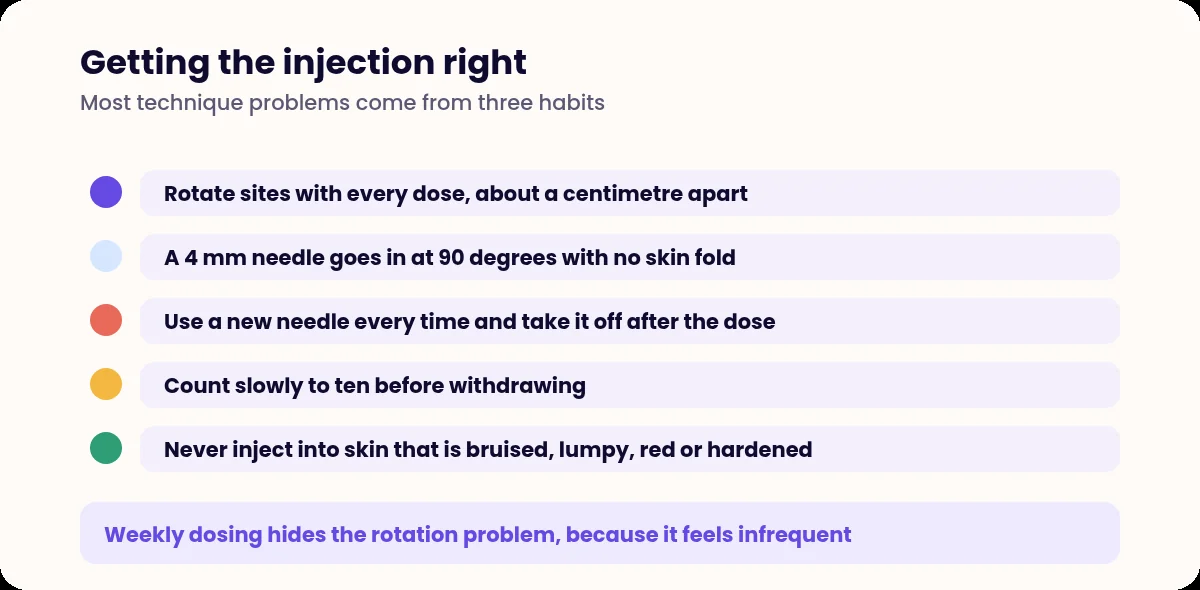 Getting the injection right
Most technique problems come from three habits

Rotate sites with every dose, about a centimetre apart

A 4 mm needle goes in at 90 degrees with no skin fold

Use a new needle every time and take it off after the dose

Count slowly to ten before withdrawing

Never inject into skin that is bruised, lumpy, red or hardened

Weekly dosing hides the rotation problem, because it feels infrequent